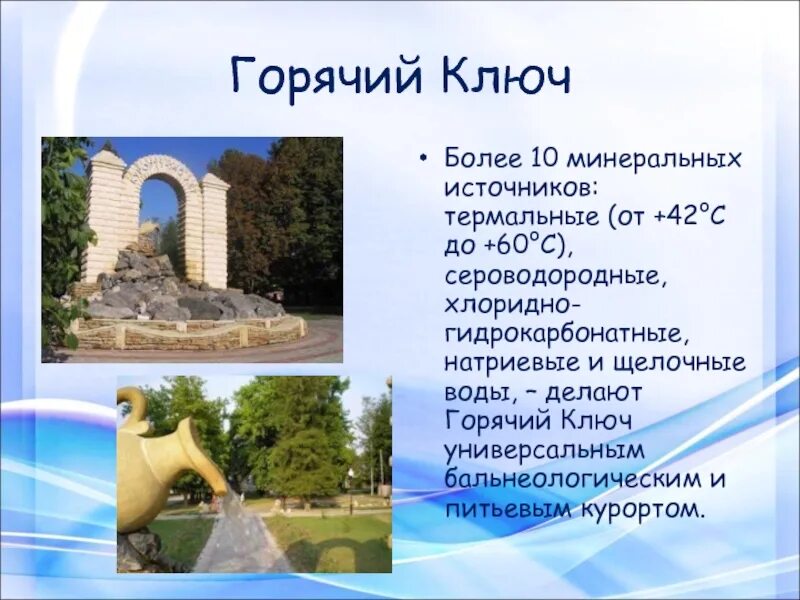 Горячий Ключ

• Более 10 минеральных источников: термальные (от +42°С до +60°С), сероводородные, хлоридно-гидрокарбонатные, натриевые и щелочные воды, – делают Горячий Ключ универсальным бальнеологическим и питьевым курортом.